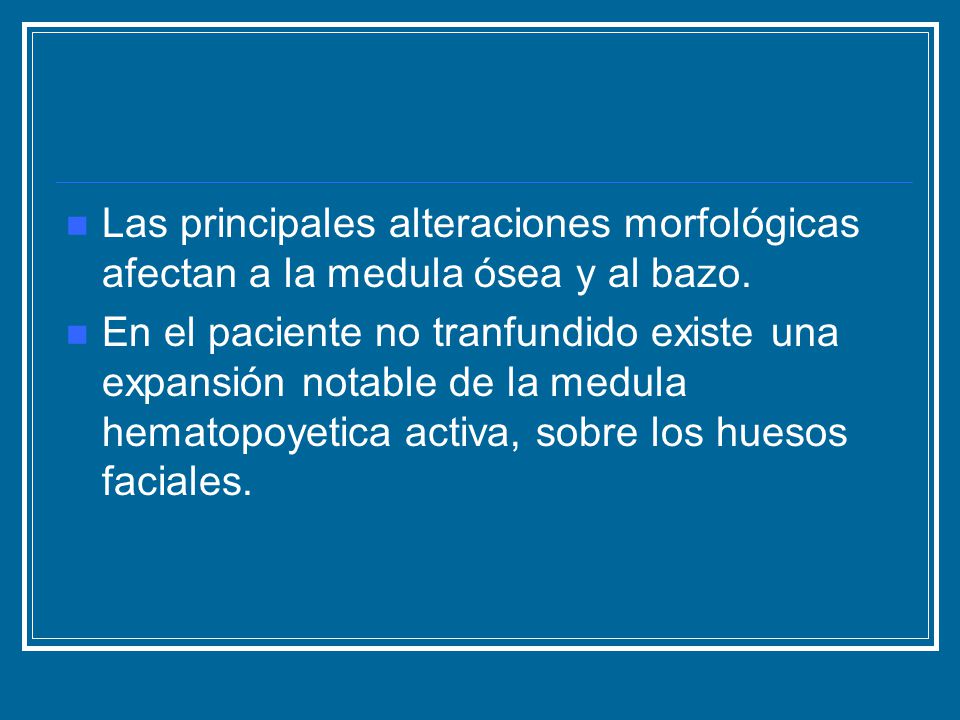 Las principales alteraciones morfológicas afectan a la medula ósea y al bazo.

En el paciente no tranfundido existe una expansión notable de la medula hematopoyetica activa, sobre los huesos faciales.